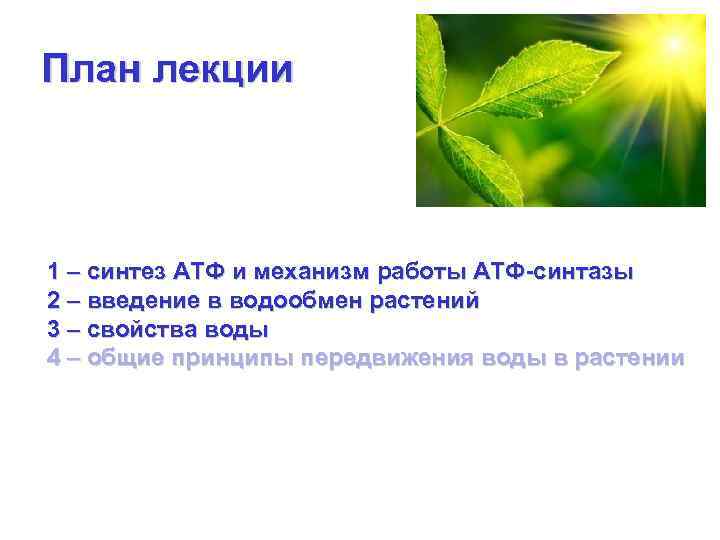 План лекции

1 – синтез АТФ и механизм работы АТФ-синтазы
2 – введение в водообмен растений
3 – свойства воды
4 – общие принципы передвижения воды в растении